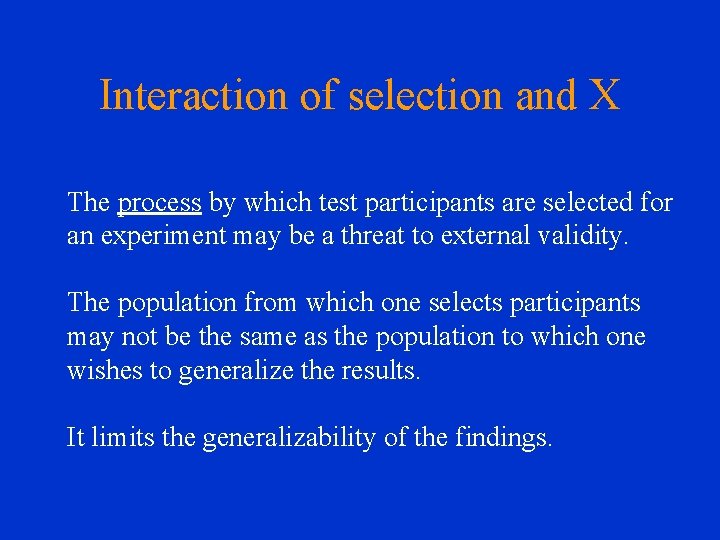 Interaction of selection and X

The process by which test participants are selected for an experiment may be a threat to external validity.

The population from which one selects participants may not be the same as the population to which one wishes to generalize the results.

It limits the generalizability of the findings.